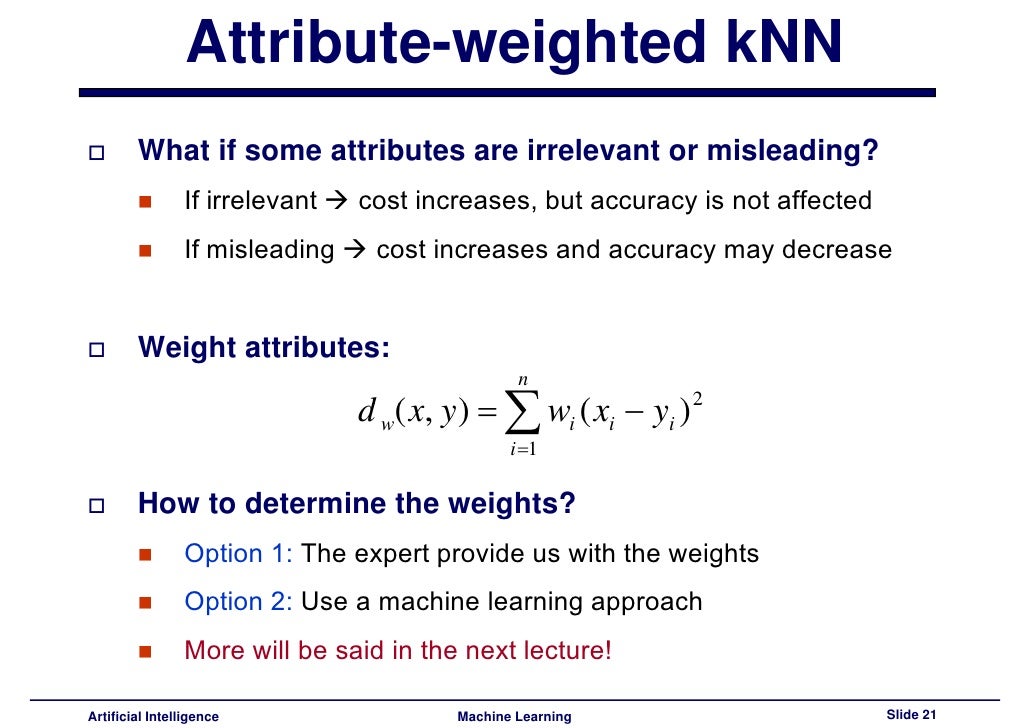 Attribute-weighted kNN

What if some attributes are irrelevant or misleading?

If irrelevant → cost increases, but accuracy is not affected

If misleading → cost increases and accuracy may decrease

Weight attributes:

$d_w(x, y) = \sum_{i=1}^{n} w_i (x_i - y_i)^2$

How to determine the weights?

Option 1: The expert provide us with the weights

Option 2: Use a machine learning approach

More will be said in the next lecture!

Artificial Intelligence Machine Learning Slide 21